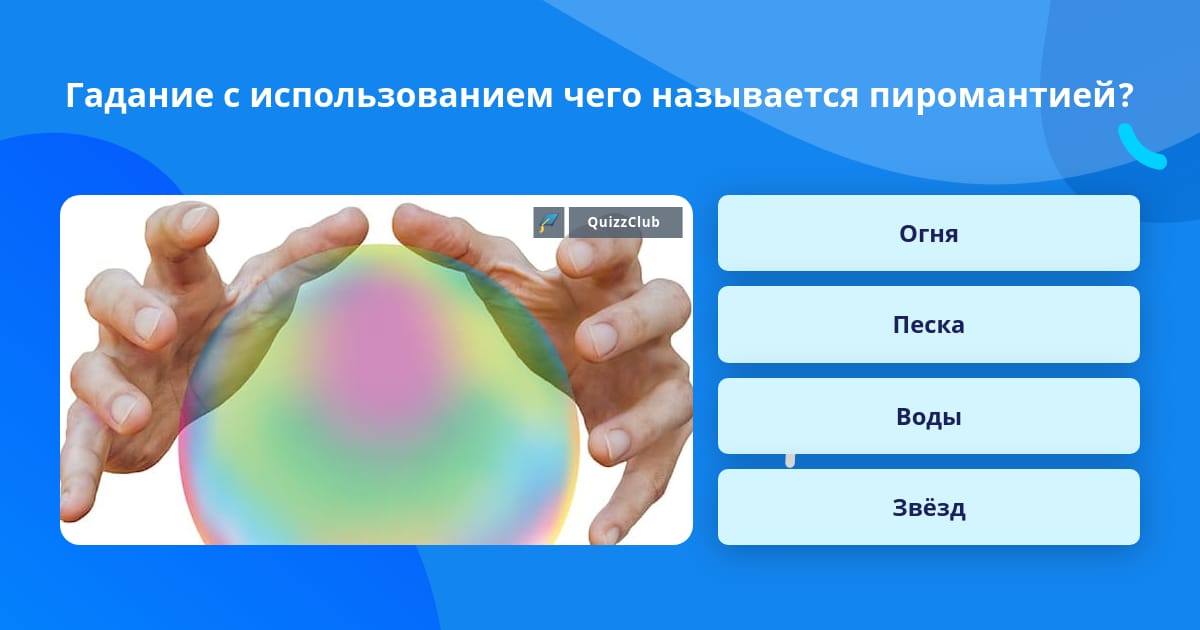 Гадание с использованием чего называется пиромантией?

QuizzClub

Огня

Песка

Воды

Звёзд